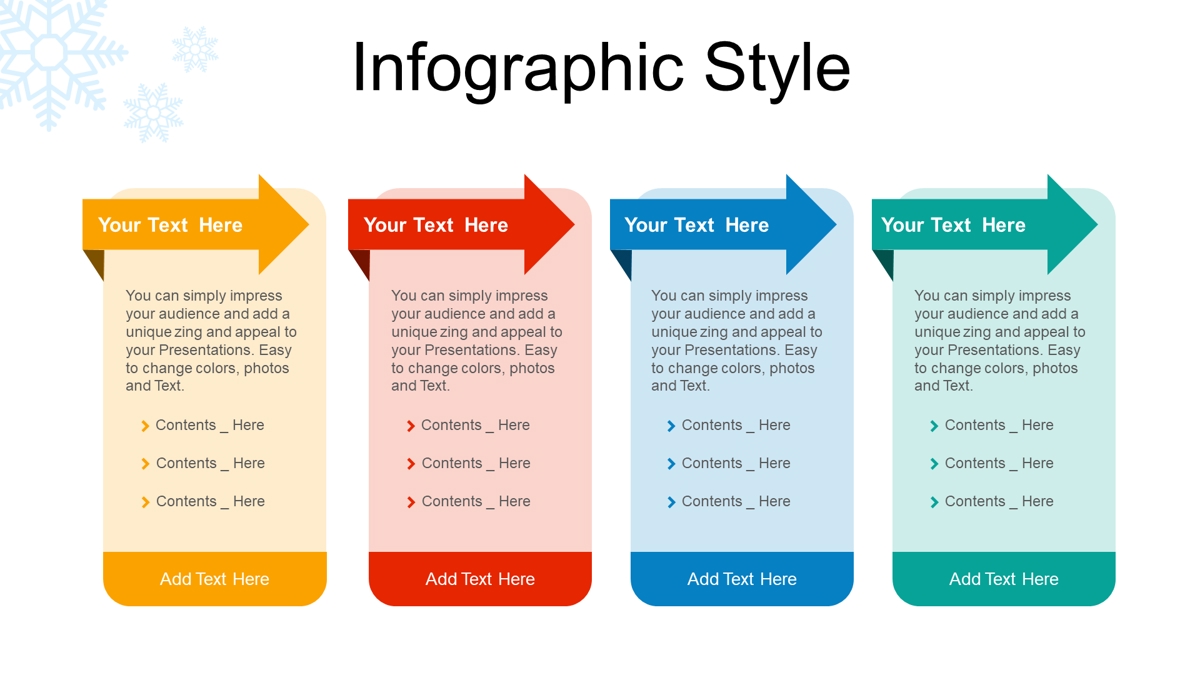 Infographic Style

Your Text Here

You can simply impress your audience and add a unique zing and appeal to your Presentations. Easy to change colors, photos and Text.

Contents _ Here

Contents _ Here

Contents _ Here

Add Text Here

Your Text Here

You can simply impress your audience and add a unique zing and appeal to your Presentations. Easy to change colors, photos and Text.

Contents _ Here

Contents _ Here

Contents _ Here

Add Text Here

Your Text Here

You can simply impress your audience and add a unique zing and appeal to your Presentations. Easy to change colors, photos and Text.

Contents _ Here

Contents _ Here

Contents _ Here

Add Text Here

Your Text Here

You can simply impress your audience and add a unique zing and appeal to your Presentations. Easy to change colors, photos and Text.

Contents _ Here

Contents _ Here

Contents _ Here

Add Text Here